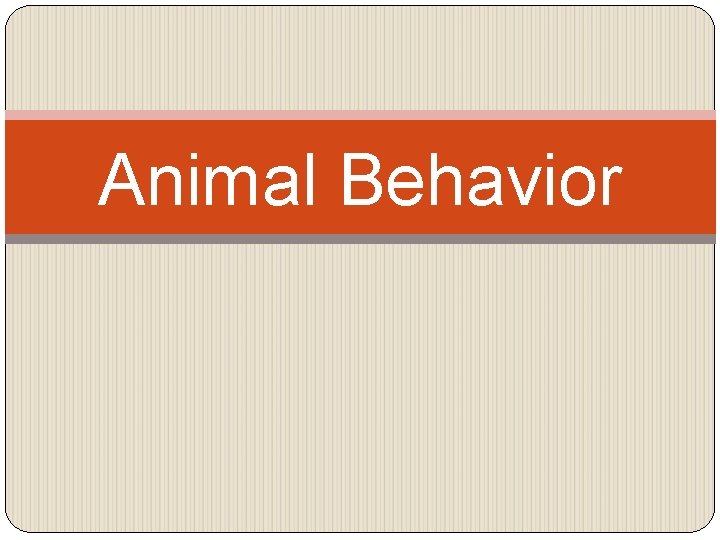 Animal Behavior